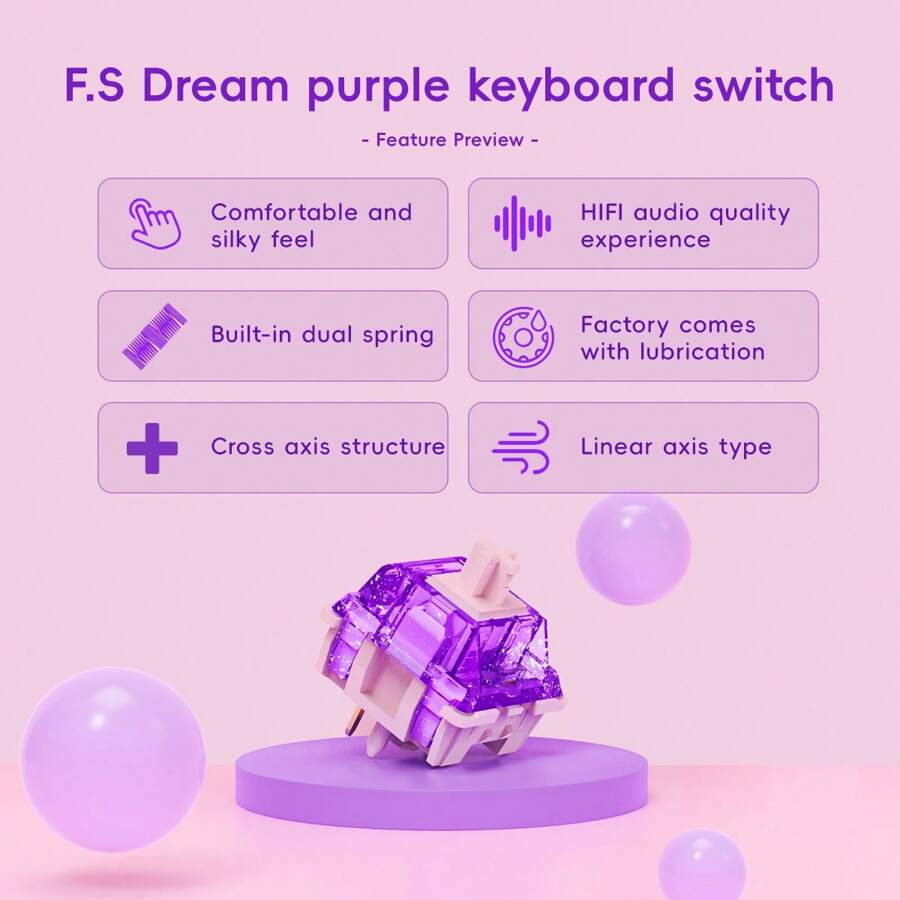 F.S Dream purple keyboard switch

- Feature Preview -

Comfortable and silky feel

HIFI audio quality experience

Built-in dual spring

Factory comes with lubrication

Cross axis structure

Linear axis type